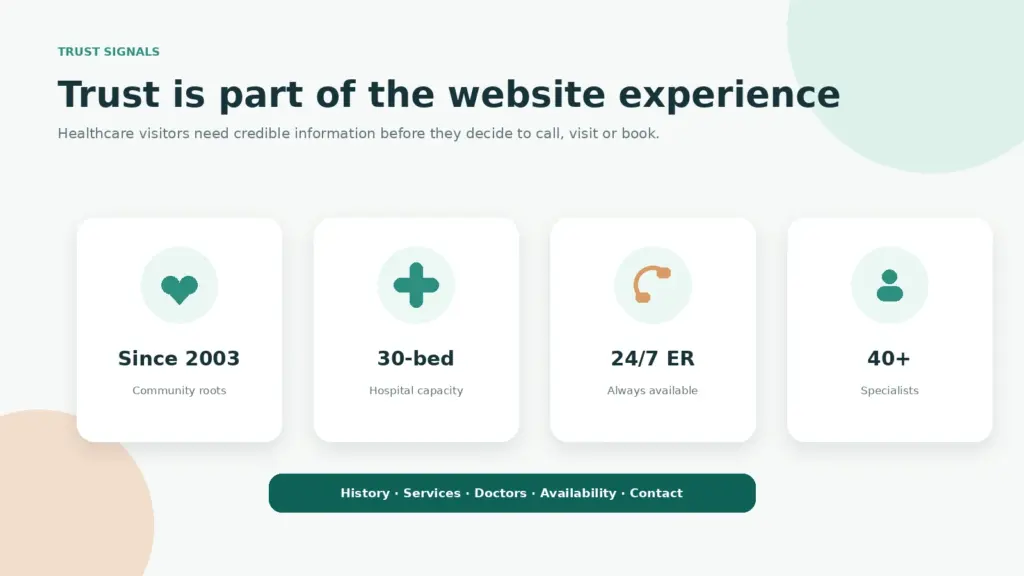 TRUST SIGNALS

Trust is part of the website experience

Healthcare visitors need credible information before they decide to call, visit or book.

Since 2003

Community roots

30-bed

Hospital capacity

24/7 ER

Always available

40+

Specialists

History · Services · Doctors · Availability · Contact